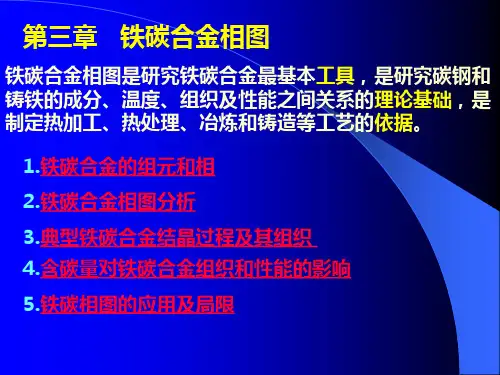 第三章　铁碳合金相图

铁碳合金相图是研究铁碳合金最基本工具，是研究碳钢和铸铁的成分、温度、组织及性能之间关系的理论基础，是制定热加工、热处理、冶炼和铸造等工艺的依据。

1.铁碳合金的组元和相

2.铁碳合金相图分析

3.典型铁碳合金结晶过程及其组织

4.含碳量对铁碳合金组织和性能的影响

5.铁碳相图的应用及局限